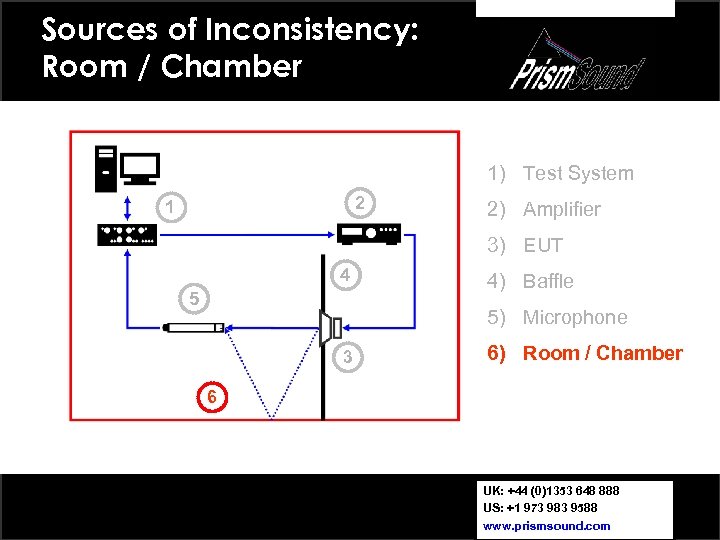 Sources of Inconsistency: Room / Chamber

PrismSound

1

2

4

5

3

6

1) Test System
2) Amplifier
3) EUT
4) Baffle
5) Microphone
6) Room / Chamber

UK: +44 (0)1353 648 888
US: +1 973 983 9588
www.prismsound.com